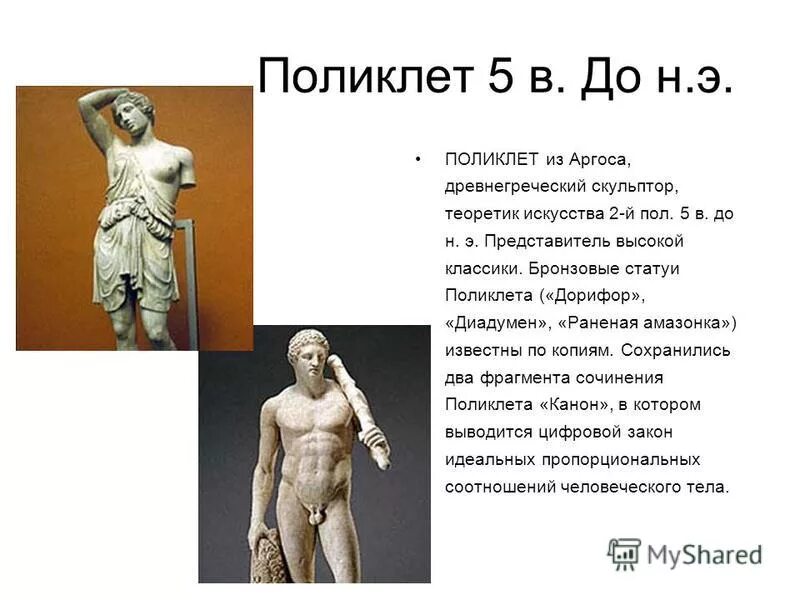 Поликлет 5 в. До н.э.

• ПОЛИКЛЕТ из Аргоса, древнегреческий скульптор, теоретик искусства 2-й пол. 5 в. до н. э. Представитель высокой классики. Бронзовые статуи Поликлета («Дорифор», «Диадумен», «Раненая амазонка») известны по копиям. Сохранились два фрагмента сочинения Поликлета «Канон», в котором выводится цифровой закон идеальных пропорциональных соотношений человеческого тела.

MyShared